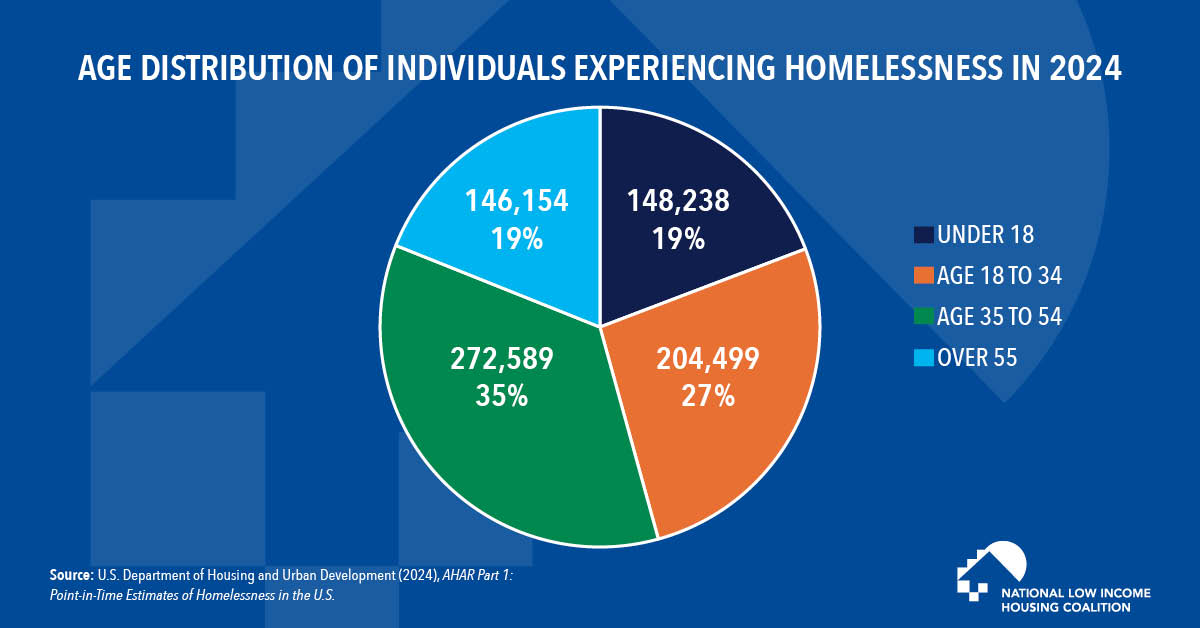 AGE DISTRIBUTION OF INDIVIDUALS EXPERIENCING HOMELESSNESS IN 2024

146,154
19%

148,238
19%

272,589
35%

204,499
27%

UNDER 18
AGE 18 TO 34
AGE 35 TO 54
OVER 55

Source: U.S. Department of Housing and Urban Development (2024), AHAR Part 1: Point-in-Time Estimates of Homelessness in the U.S.

NATIONAL LOW INCOME HOUSING COALITION